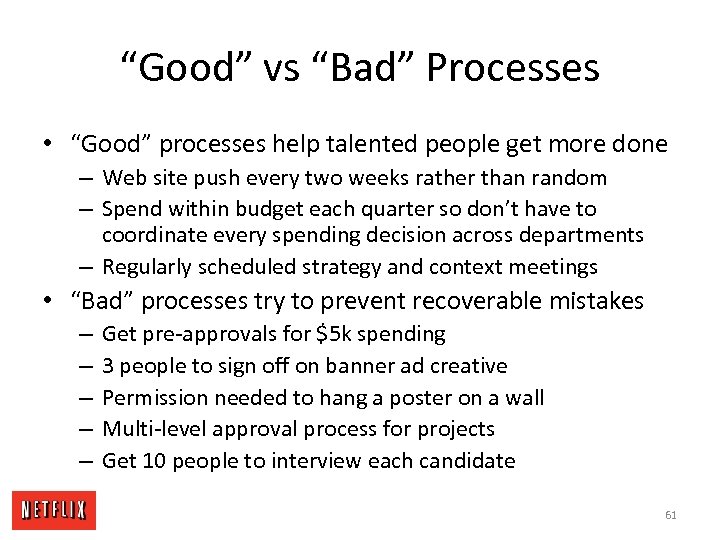 “Good” vs “Bad” Processes

• “Good” processes help talented people get more done
– Web site push every two weeks rather than random
– Spend within budget each quarter so don’t have to coordinate every spending decision across departments
– Regularly scheduled strategy and context meetings

• “Bad” processes try to prevent recoverable mistakes
– Get pre-approvals for \$5k spending
– 3 people to sign off on banner ad creative
– Permission needed to hang a poster on a wall
– Multi-level approval process for projects
– Get 10 people to interview each candidate

NETFLIX

61